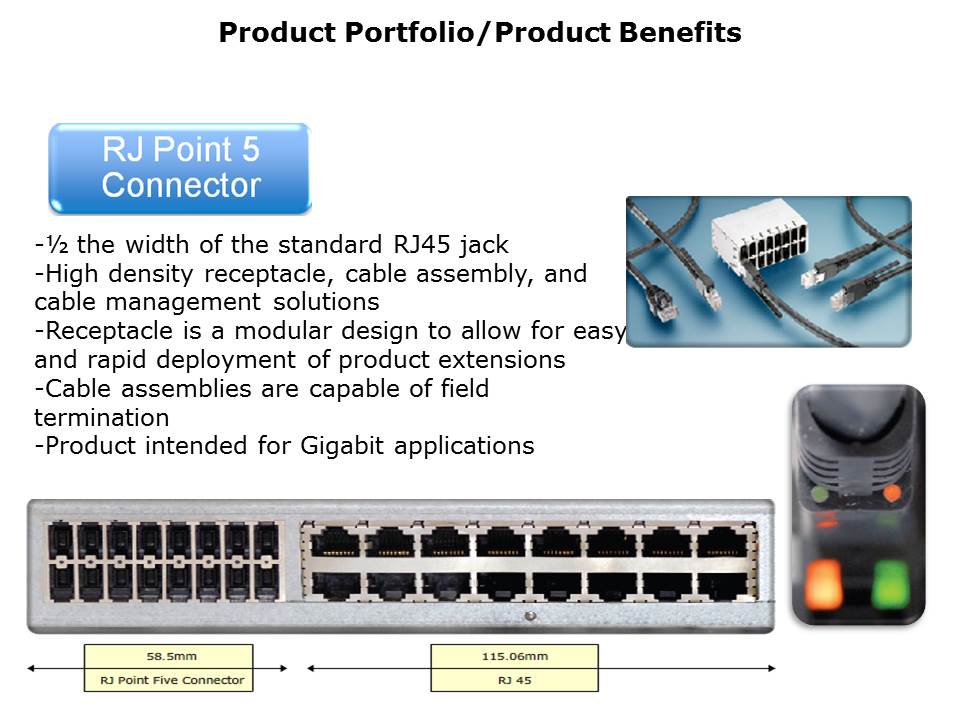 Product Portfolio/Product Benefits

RJ Point 5 Connector

-½ the width of the standard RJ45 jack
-High density receptacle, cable assembly, and cable management solutions
-Receptacle is a modular design to allow for easy and rapid deployment of product extensions
-Cable assemblies are capable of field termination
-Product intended for Gigabit applications

58.5mm
RJ Point Five Connector

115.06mm
RJ 45